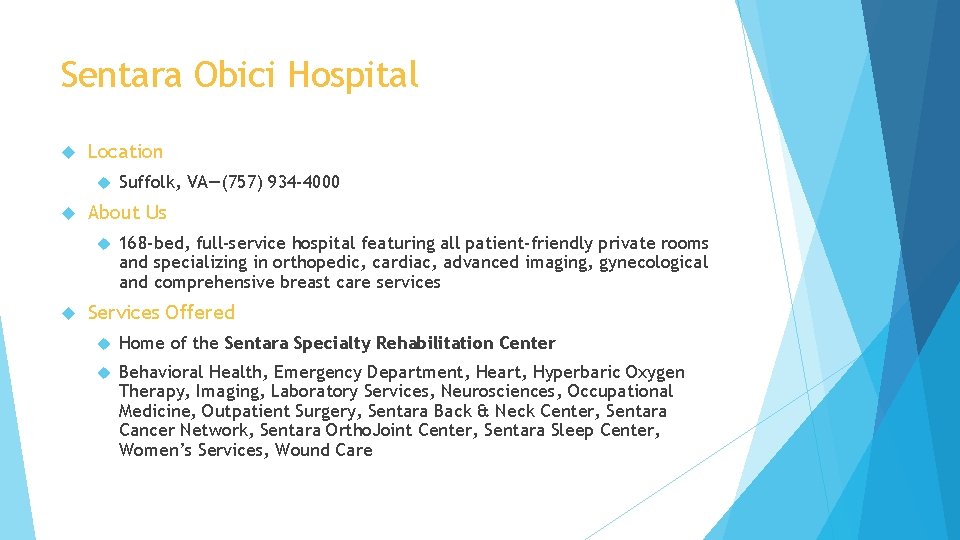 Sentara Obici Hospital

Location

Suffolk, VA—(757) 934-4000

About Us

168-bed, full-service hospital featuring all patient-friendly private rooms and specializing in orthopedic, cardiac, advanced imaging, gynecological and comprehensive breast care services

Services Offered

Home of the Sentara Specialty Rehabilitation Center

Behavioral Health, Emergency Department, Heart, Hyperbaric Oxygen Therapy, Imaging, Laboratory Services, Neurosciences, Occupational Medicine, Outpatient Surgery, Sentara Back & Neck Center, Sentara Cancer Network, Sentara OrthoJoint Center, Sentara Sleep Center, Women's Services, Wound Care